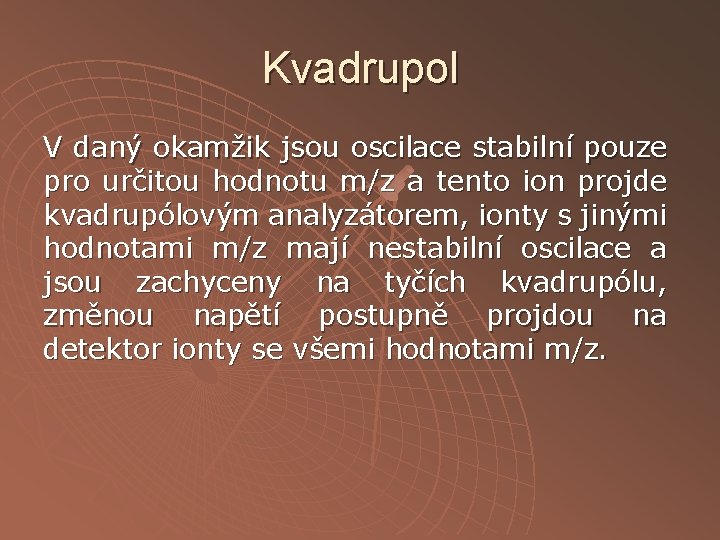 Kvadrupol

V daný okamžik jsou oscilace stabilní pouze pro určitou hodnotu m/z a tento ion projde kvadrupólovým analyzátorem, ionty s jinými hodnotami m/z mají nestabilní oscilace a jsou zachyceny na tyčích kvadrupólu, změnou napětí postupně projdou na detektor ionty se všemi hodnotami m/z.